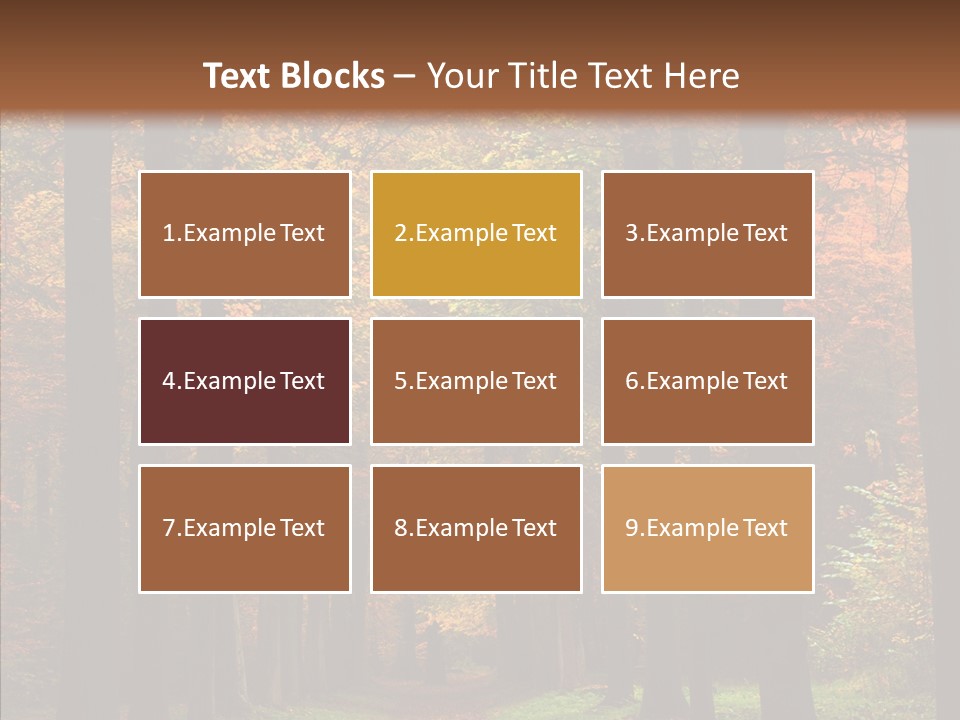 Text Blocks – Your Title Text Here

1.Example Text

2.Example Text

3.Example Text

4.Example Text

5.Example Text

6.Example Text

7.Example Text

8.Example Text

9.Example Text